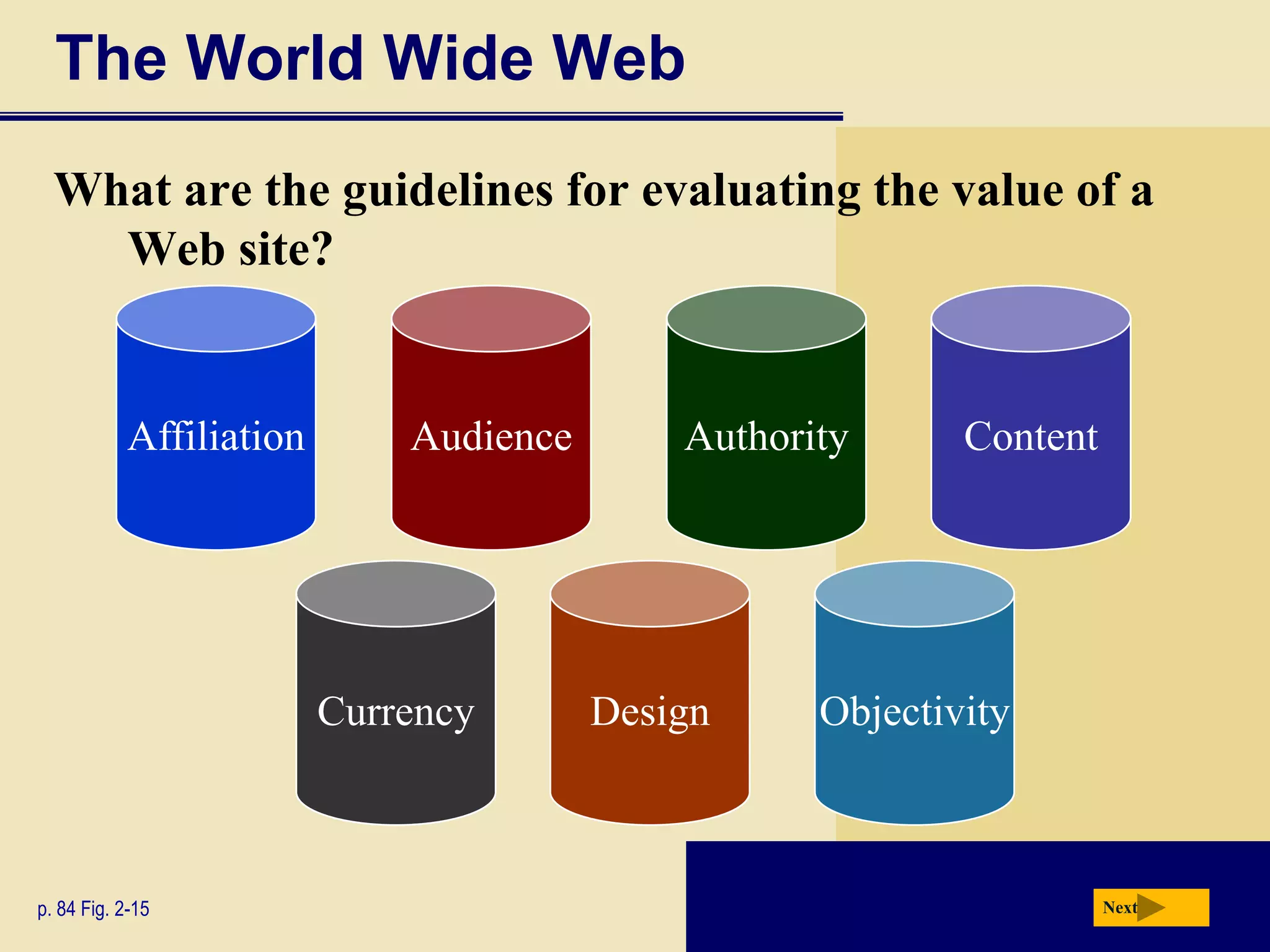 The World Wide Web

What are the guidelines for evaluating the value of a Web site?

Affiliation

Audience

Authority

Content

Currency

Design

Objectivity

p. 84 Fig. 2-15

Next